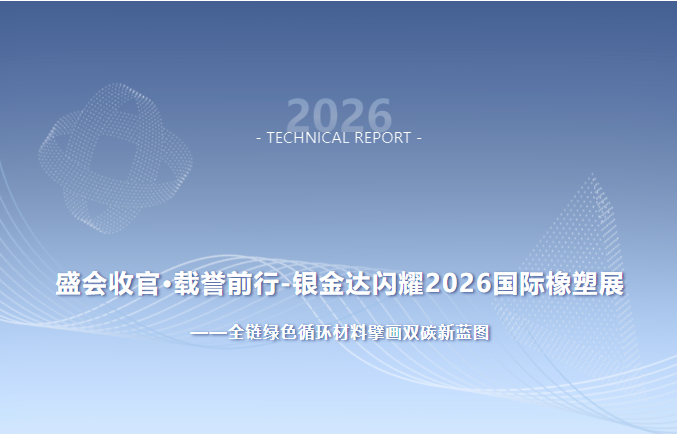 2026
- TECHNICAL REPORT -

盛会收官·载誉前行-银金达闪耀2026国际橡塑展

——全链绿色循环材料擘画双碳新蓝图